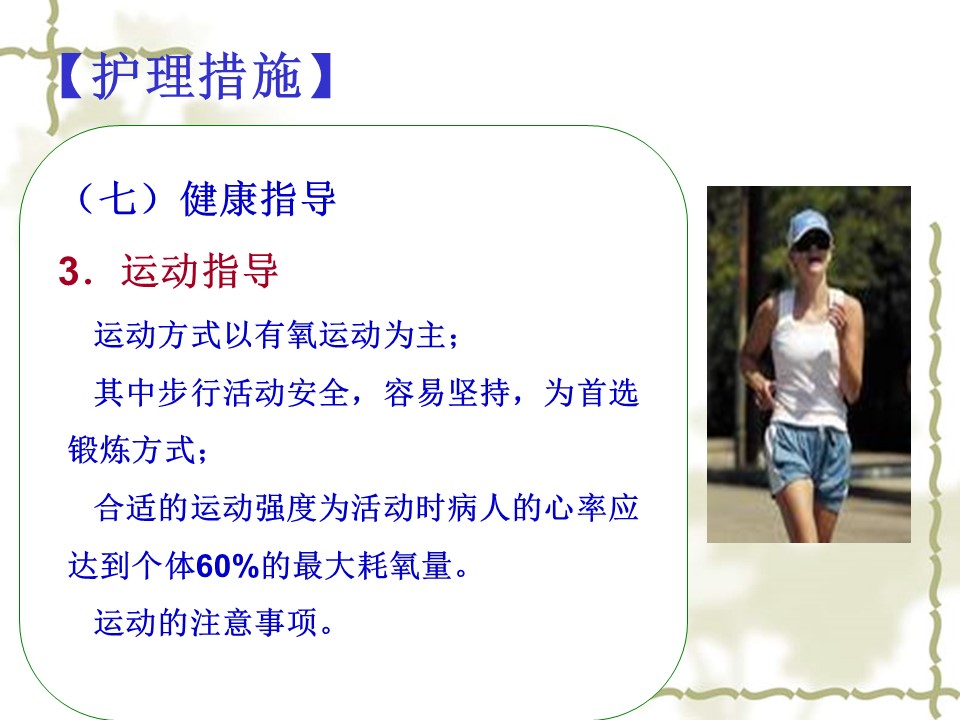 【护理措施】

（七）健康指导

3．运动指导

运动方式以有氧运动为主；

其中步行活动安全，容易坚持，为首选锻炼方式；

合适的运动强度为活动时病人的心率应达到个体60%的最大耗氧量。

运动的注意事项。